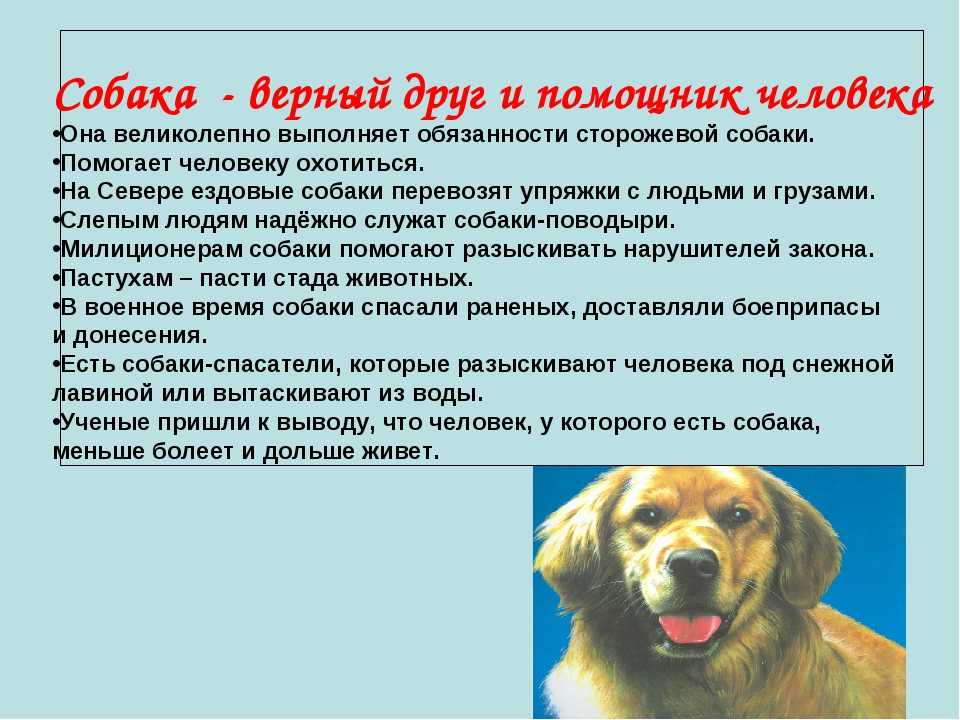 Собака - верный друг и помощник человека

•Она великолепно выполняет обязанности сторожевой собаки.
•Помогает человеку охотиться.
•На Севере ездовые собаки перевозят упряжки с людьми и грузами.
•Слепым людям надёжно служат собаки-поводыри.
•Милиционерам собаки помогают разыскивать нарушителей закона.
•Пастухам – пасти стада животных.
•В военное время собаки спасали раненых, доставляли боеприпасы и донесения.
•Есть собаки-спасатели, которые разыскивают человека под снежной лавиной или вытаскивают из воды.
•Ученые пришли к выводу, что человек, у которого есть собака, меньше болеет и дольше живет.